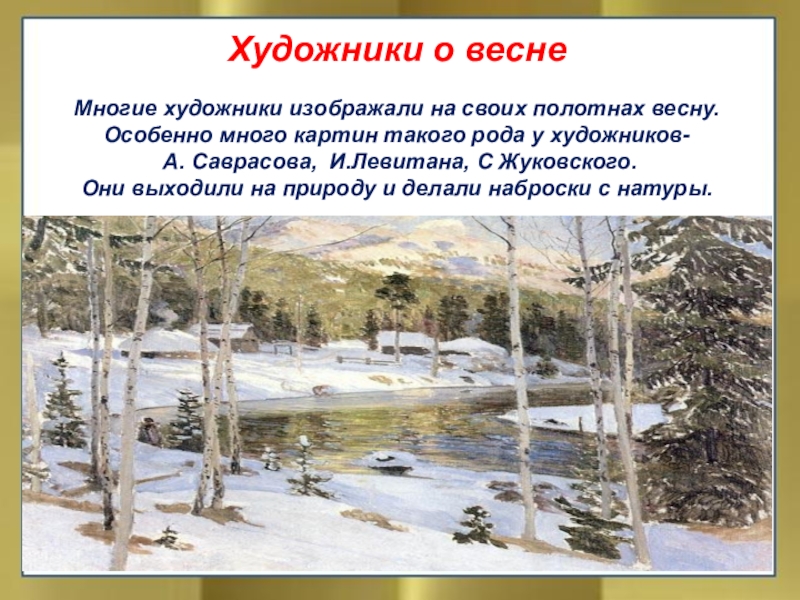 Художники о весне

Многие художники изображали на своих полотнах весну. Особенно много картин такого рода у художников- А. Саврасова, И.Левитана, С Жуковского. Они выходили на природу и делали наброски с натуры.